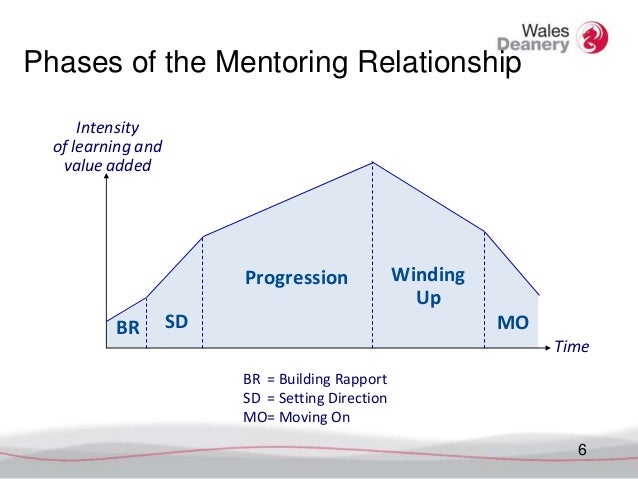 Wales Deanery

Phases of the Mentoring Relationship

Intensity of learning and value added

BR

SD

Progression

Winding Up

MO

Time

BR = Building Rapport
SD = Setting Direction
MO= Moving On

6